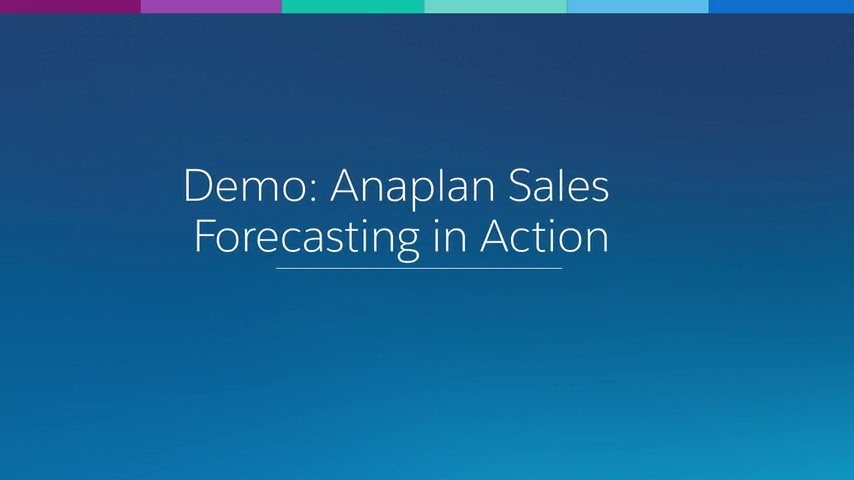 Demo: Anaplan Sales Forecasting in Action